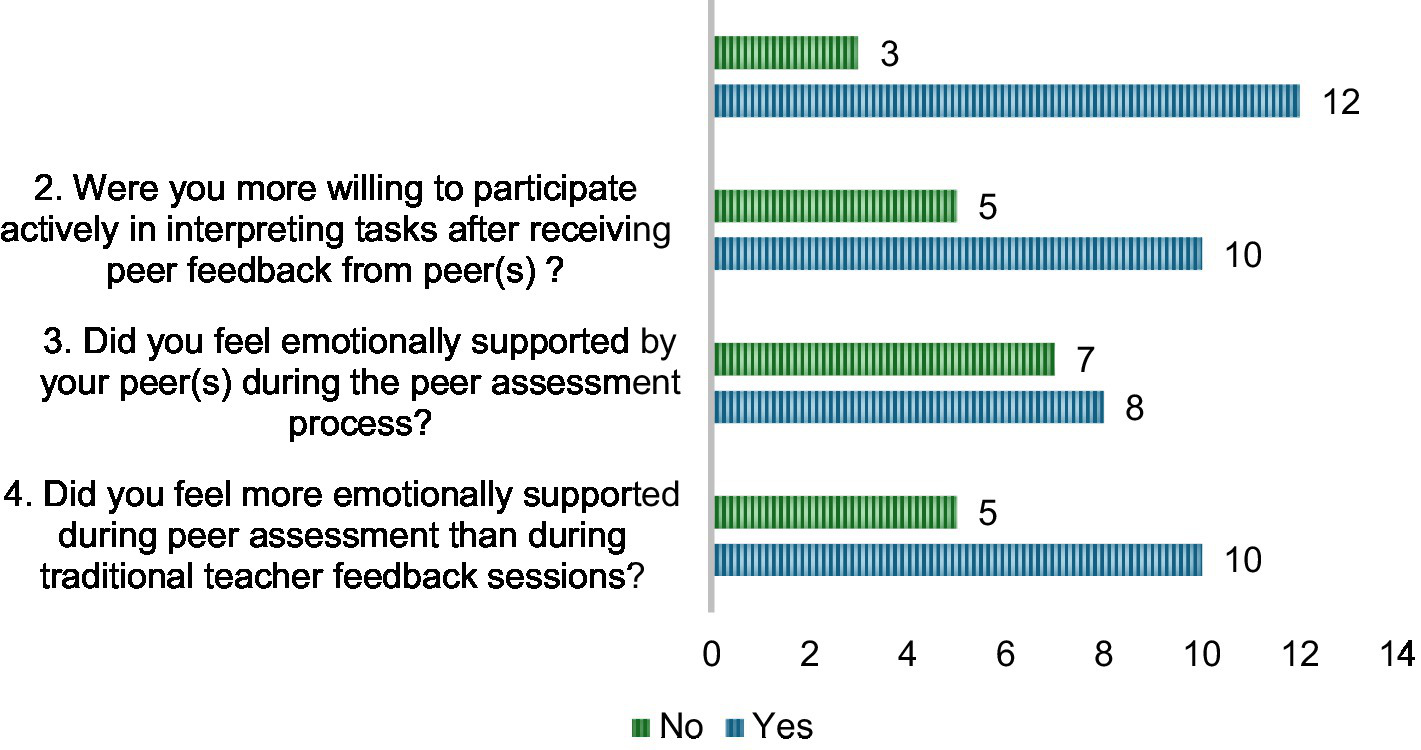 3
12

2. Were you more willing to participate actively in interpreting tasks after receiving peer feedback from peer(s) ?
5
10

3. Did you feel emotionally supported by your peer(s) during the peer assessment process?
7
8

4. Did you feel more emotionally supported during peer assessment than during traditional teacher feedback sessions?
5
10

0 2 4 6 8 10 12 14

No Yes